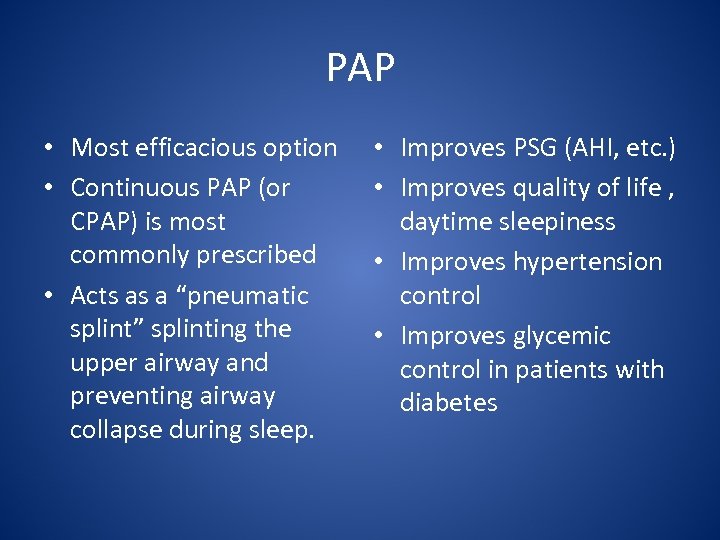 PAP

• Most efficacious option
• Continuous PAP (or CPAP) is most commonly prescribed
• Acts as a “pneumatic splint” splinting the upper airway and preventing airway collapse during sleep.

• Improves PSG (AHI, etc.)
• Improves quality of life , daytime sleepiness
• Improves hypertension control
• Improves glycemic control in patients with diabetes